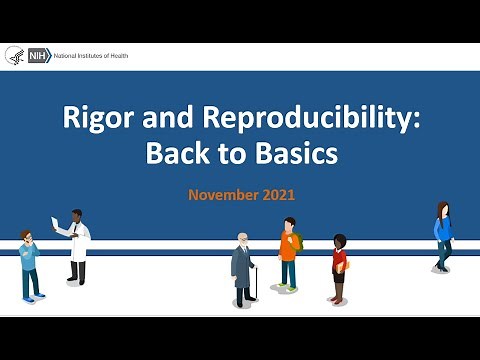 NIH National Institutes of Health

Rigor and Reproducibility: Back to Basics

November 2021